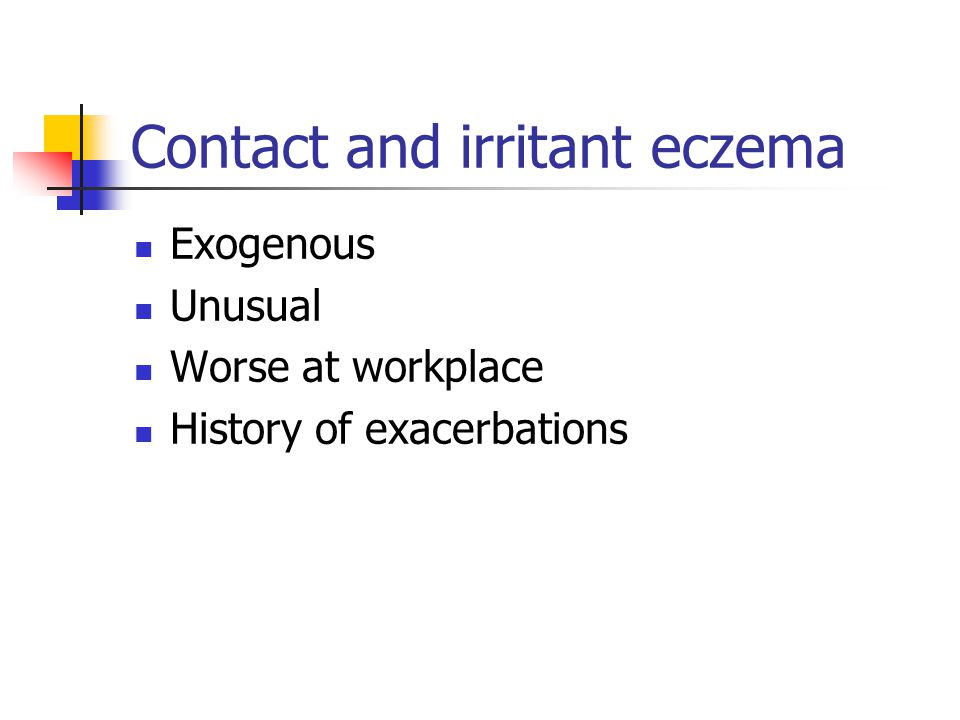 Contact and irritant eczema

- Exogenous
- Unusual
- Worse at workplace
- History of exacerbations